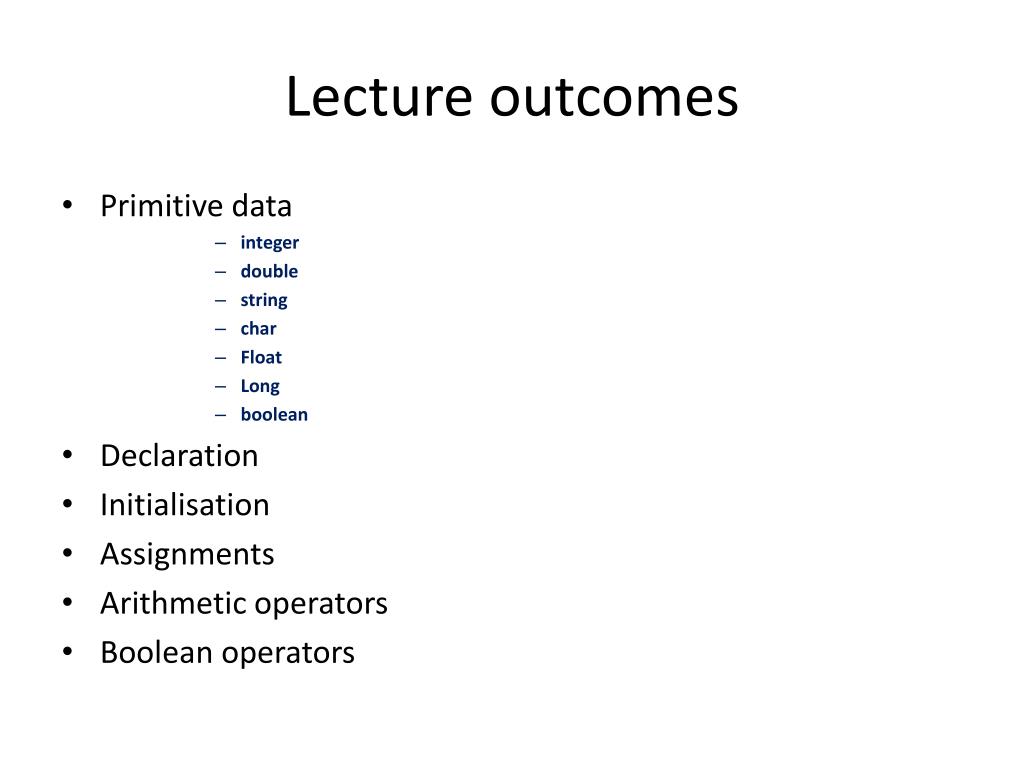 Lecture outcomes

• Primitive data
  – integer
  – double
  – string
  – char
  – Float
  – Long
  – boolean
• Declaration
• Initialisation
• Assignments
• Arithmetic operators
• Boolean operators